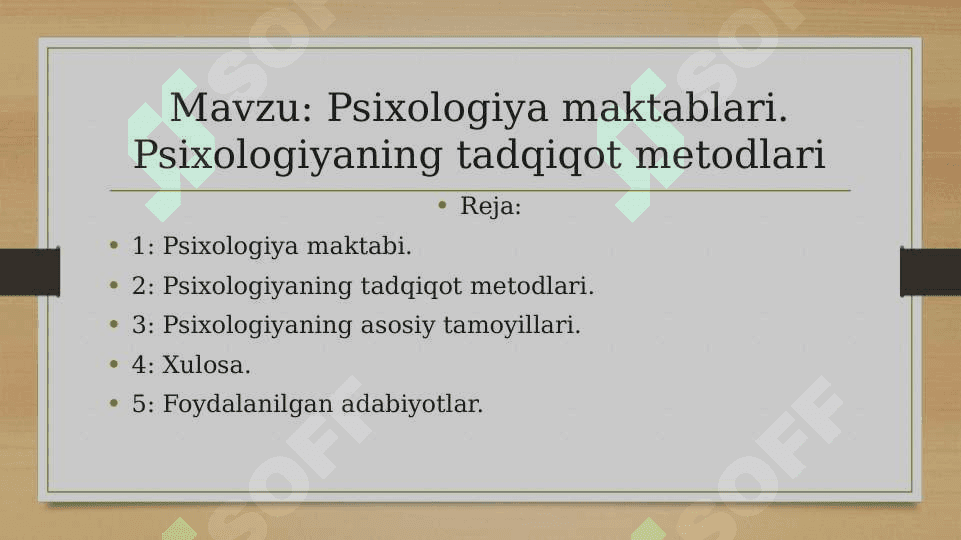 Mavzu: Psixologiya maktablari. Psixologiyaning tadqiqot metodlari

• Reja:
• 1: Psixologiya maktabi.
• 2: Psixologiyaning tadqiqot metodlari.
• 3: Psixologiyaning asosiy tamoyillari.
• 4: Xulosa.
• 5: Foydalanilgan adabiyotlar.

SOFF SOFF SOFF SOFF